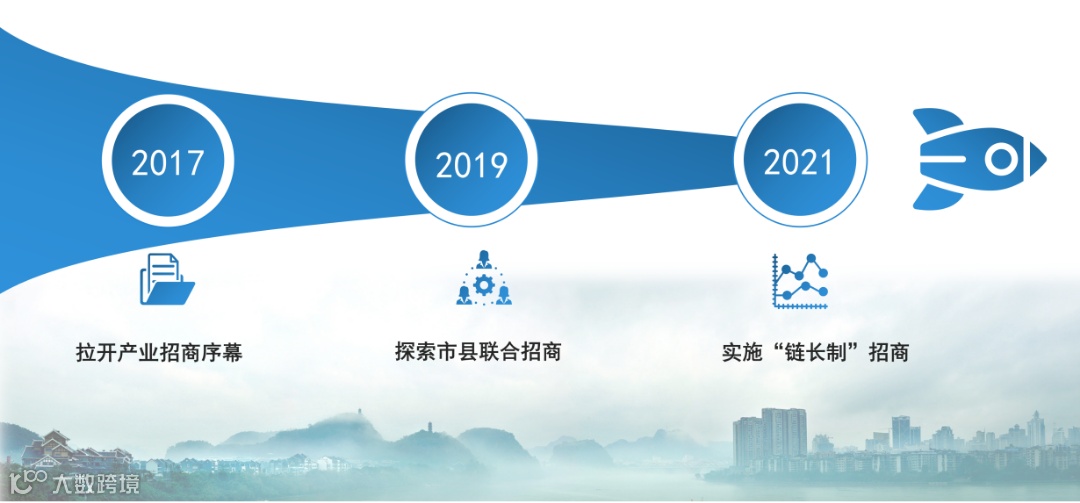 2017

2019

2021

拉开产业招商序幕

探索市县联合招商

实施“链长制”招商

大数跨境